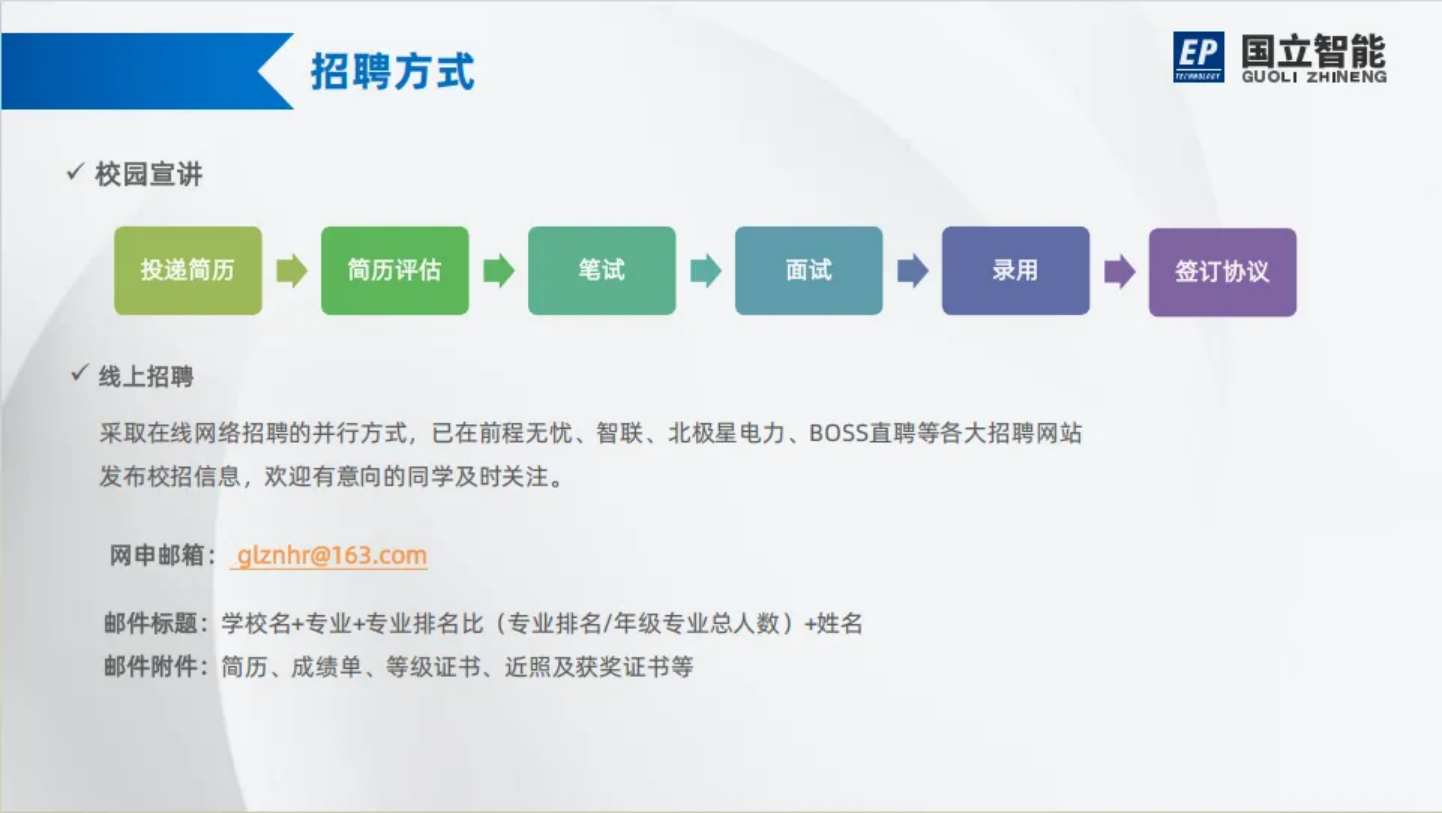 招聘方式

EP TECHNOLOGY 国立智能 GUOLI ZHINENG

✓ 校园宣讲

投递简历 简历评估 笔试 面试 录用 签订协议

✓ 线上招聘

采取在线网络招聘的并行方式，已在前程无忧、智联、北极星电力、BOSS直聘等各大招聘网站发布校招信息，欢迎有意向的同学及时关注。

网申邮箱： glznhr@163.com

邮件标题：学校名+专业+专业排名比（专业排名/年级专业总人数）+姓名
邮件附件：简历、成绩单、等级证书、近照及获奖证书等